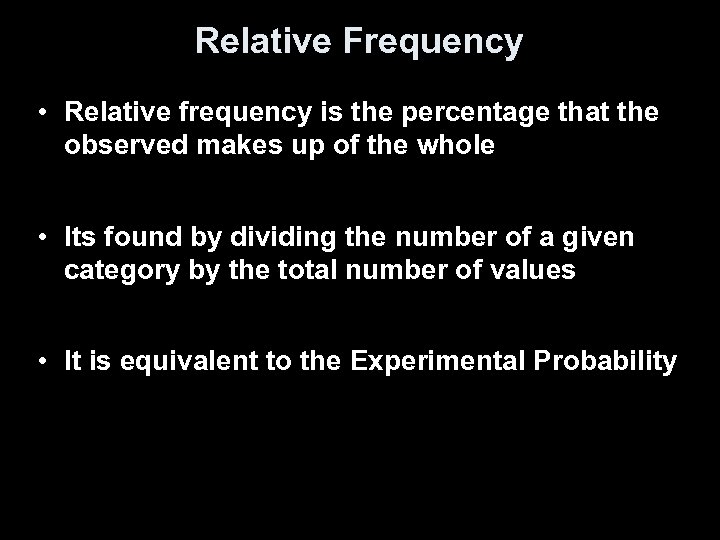 Relative Frequency

• Relative frequency is the percentage that the observed makes up of the whole

• Its found by dividing the number of a given category by the total number of values

• It is equivalent to the Experimental Probability